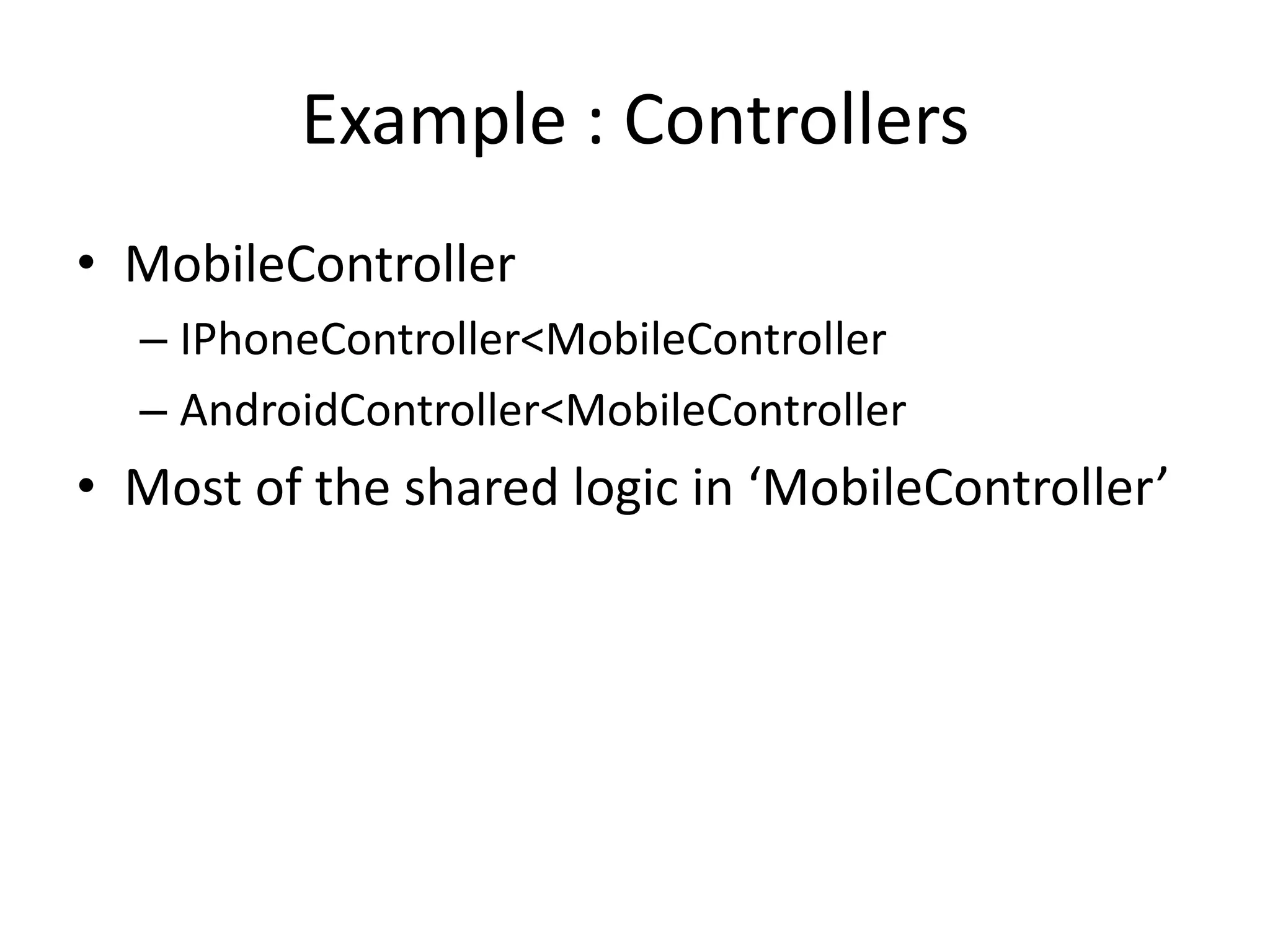 Example : Controllers

• MobileController
  – IPhoneController<MobileController
  – AndroidController<MobileController
• Most of the shared logic in ‘MobileController’